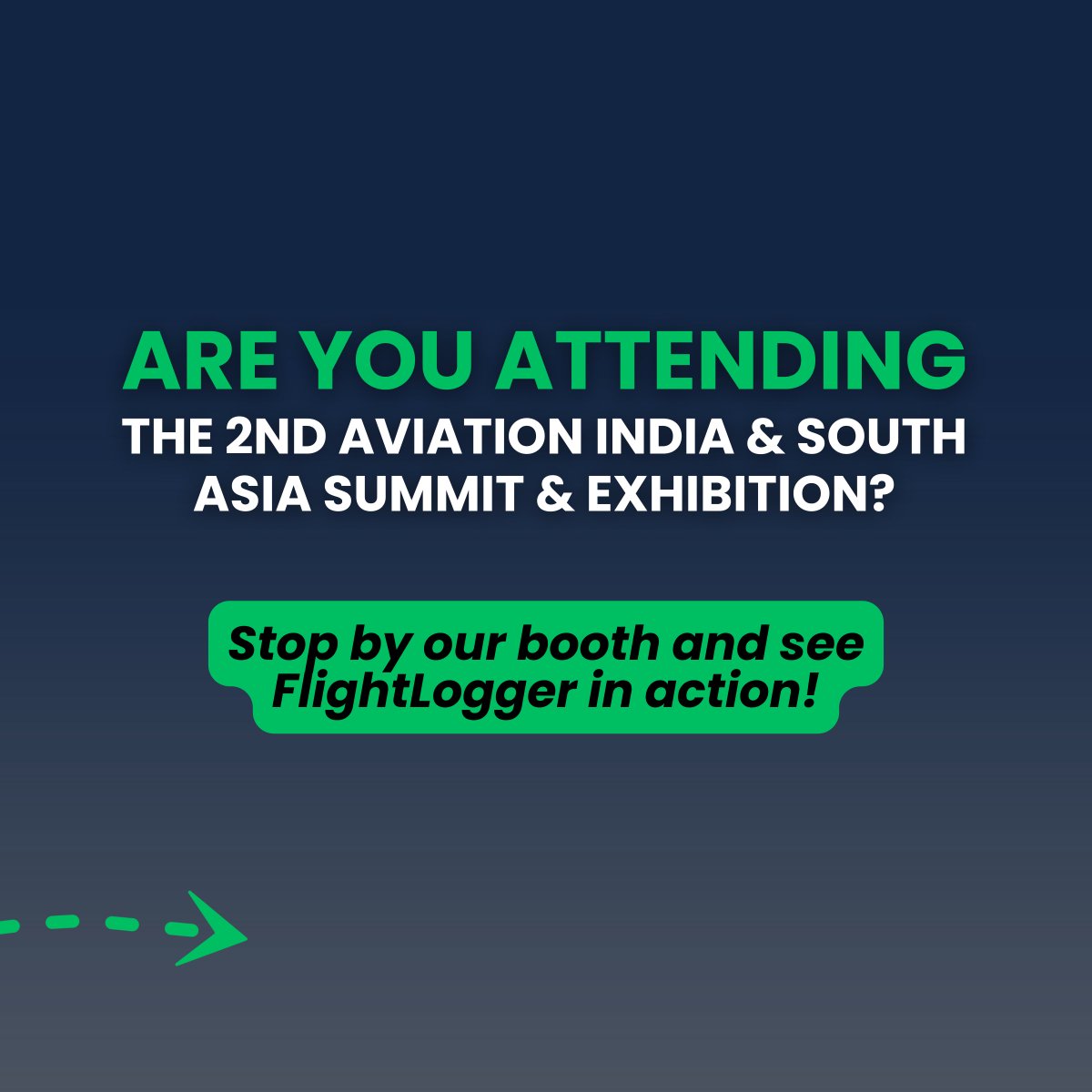 ARE YOU ATTENDING
THE 2ND AVIATION INDIA & SOUTH ASIA SUMMIT & EXHIBITION?

Stop by our booth and see FlightLogger in action!